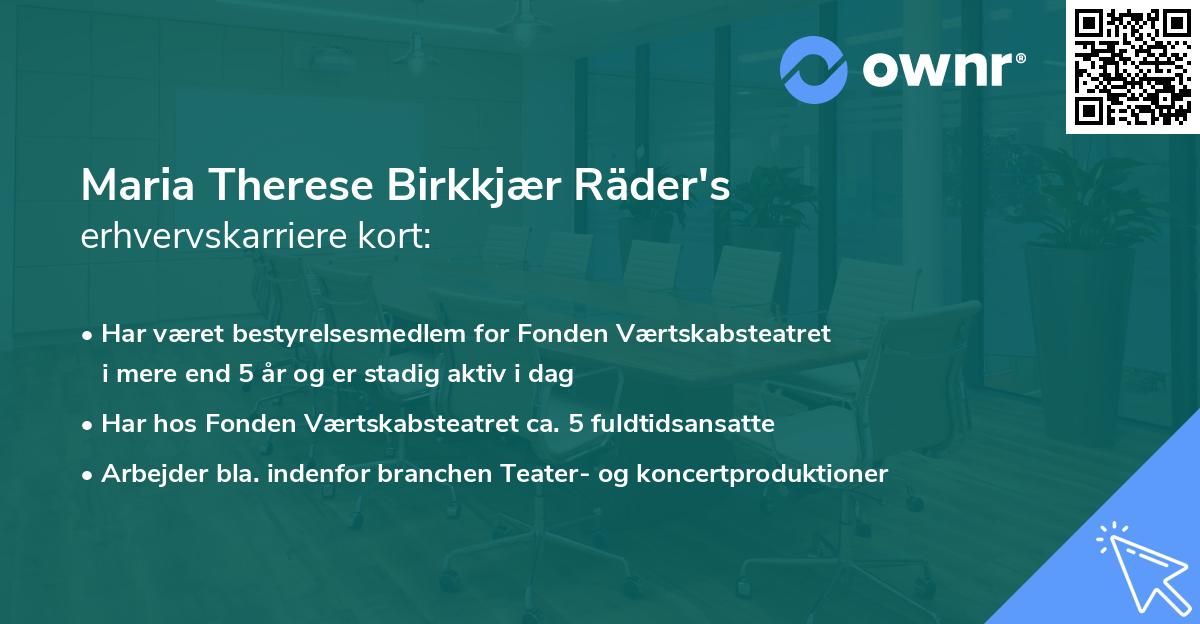 ownr®

Maria Therese Birkkjær Räder's
erhvervskarriere kort:

• Har været bestyrelsesmedlem for Fonden Værtskabsteatret i mere end 5 år og er stadig aktiv i dag
• Har hos Fonden Værtskabsteatret ca. 5 fuldtidsansatte
• Arbejder bla. indenfor branchen Teater- og koncertproduktioner